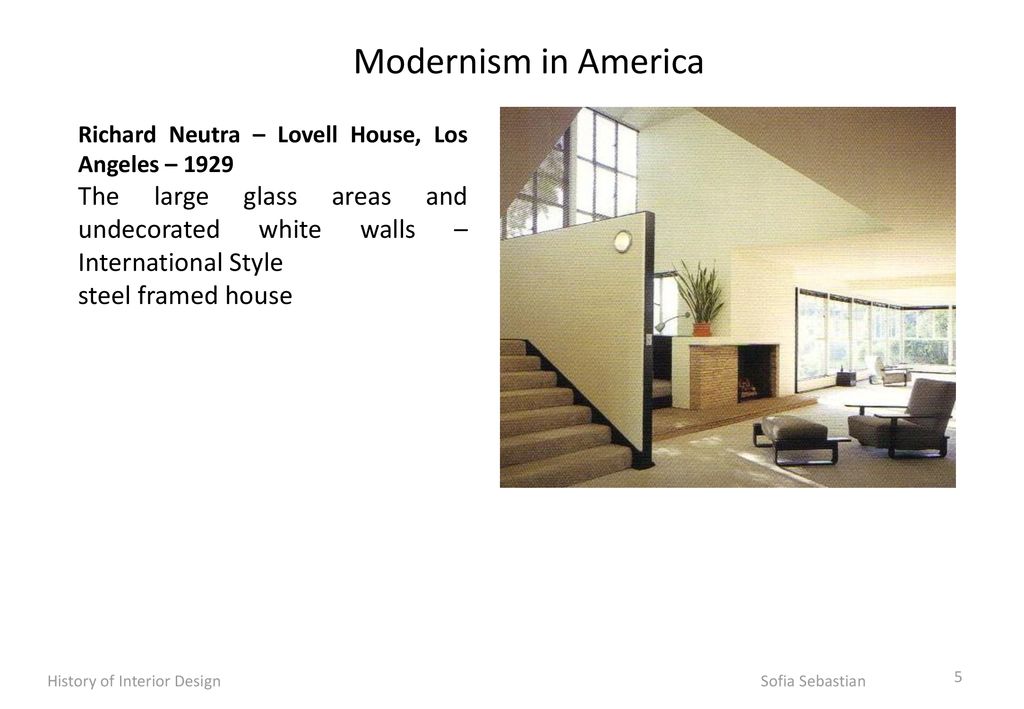 Modernism in America

Richard Neutra – Lovell House, Los Angeles – 1929

The large glass areas and undecorated white walls – International Style

steel framed house

History of Interior Design

Sofia Sebastian

5